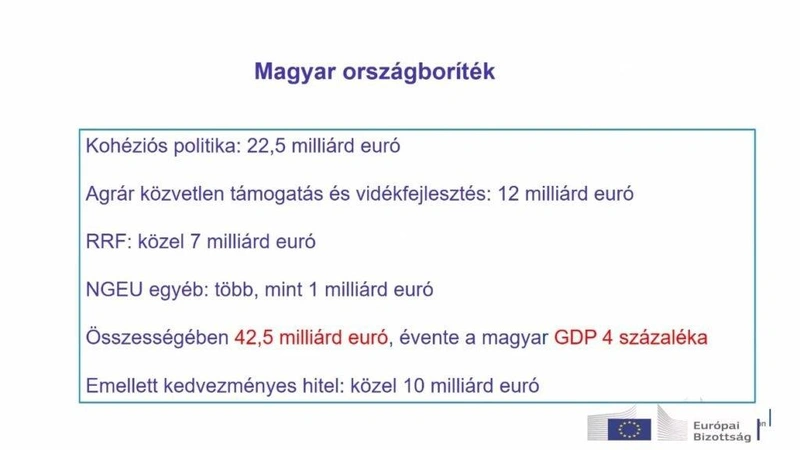 Magyar országboríték

Kohéziós politika: 22,5 milliárd euró

Agrár közvetlen támogatás és vidékfejlesztés: 12 milliárd euró

RRF: közel 7 milliárd euró

NGEU egyéb: több, mint 1 milliárd euró

Összességében 42,5 milliárd euró, évente a magyar GDP 4 százaléka

Emellett kedvezményes hitel: közel 10 milliárd euró

Európai Bizottság